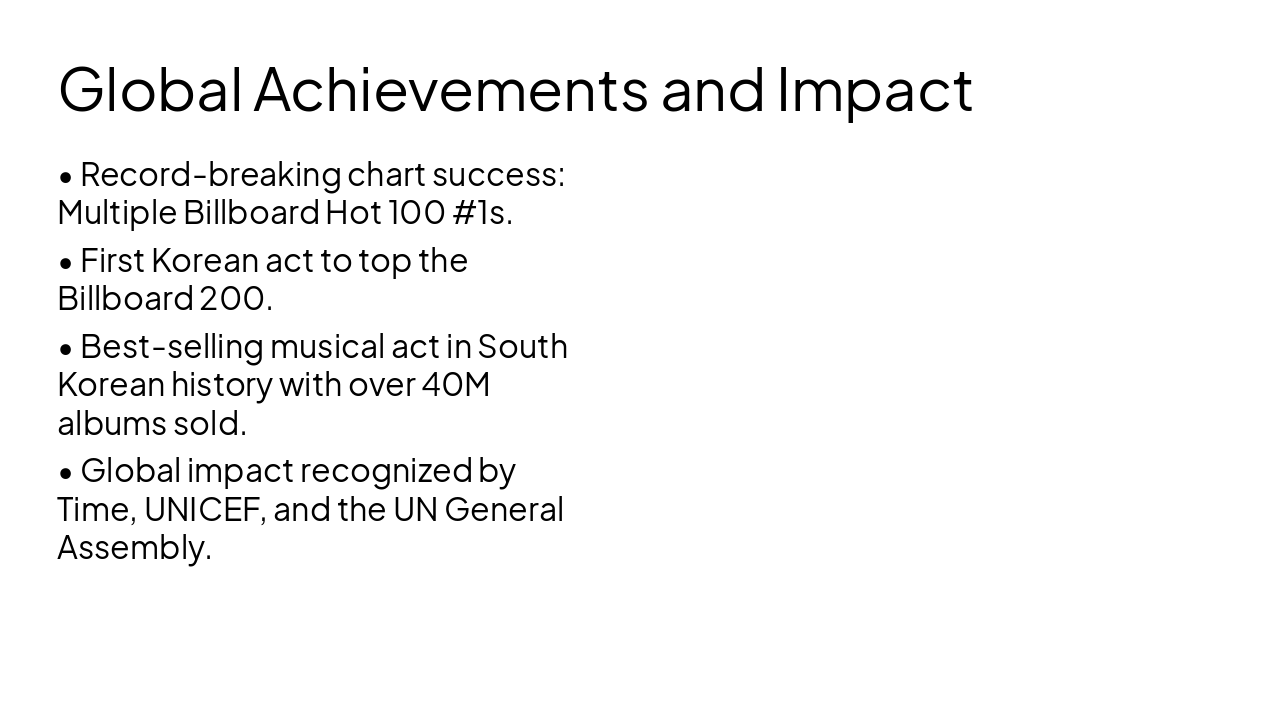 Global Achievements and Impact

• Record-breaking chart success: Multiple Billboard Hot 100 #1s.

• First Korean act to top the Billboard 200.

• Best-selling musical act in South Korean history with over 40M albums sold.

• Global impact recognized by Time, UNICEF, and the UN General Assembly.